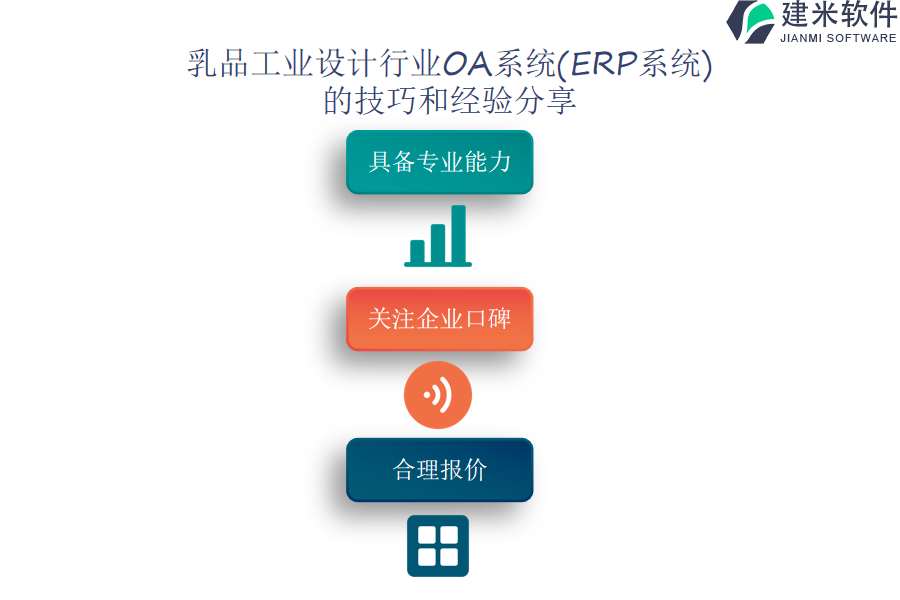 建米软件
JIANMI SOFTWARE

乳品工业设计行业OA系统(ERP系统)的技巧和经验分享

具备专业能力

关注企业口碑

合理报价